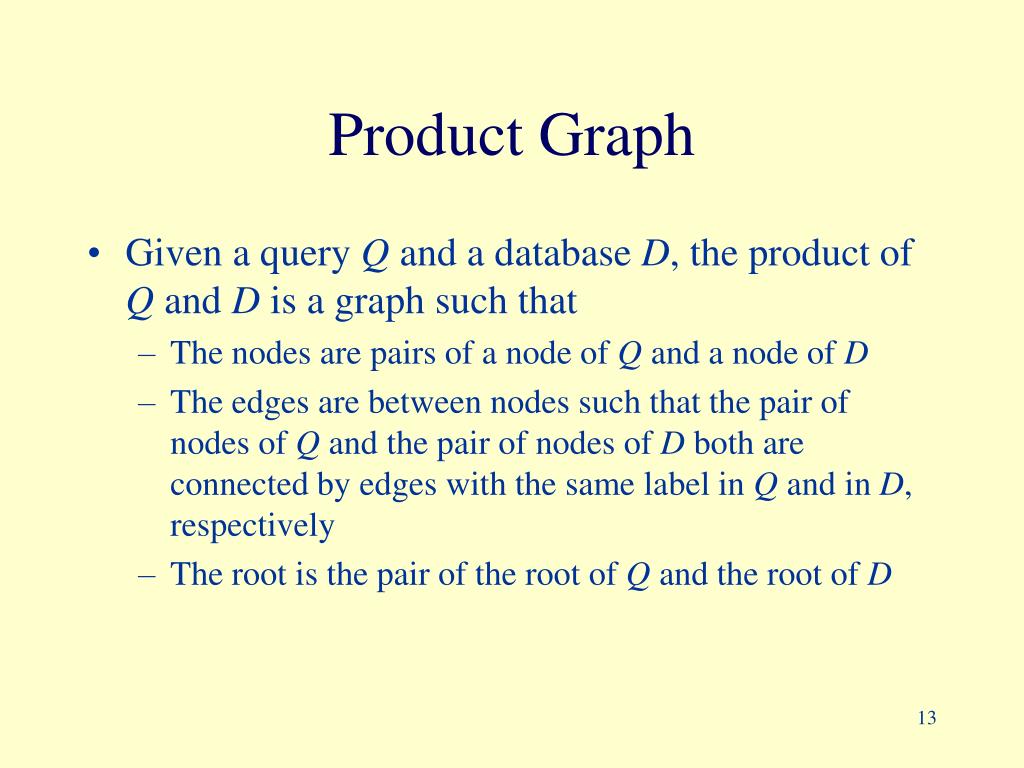 Product Graph

• Given a query $Q$ and a database $D$, the product of $Q$ and $D$ is a graph such that

– The nodes are pairs of a node of $Q$ and a node of $D$

– The edges are between nodes such that the pair of nodes of $Q$ and the pair of nodes of $D$ both are connected by edges with the same label in $Q$ and in $D$, respectively

– The root is the pair of the root of $Q$ and the root of $D$

13